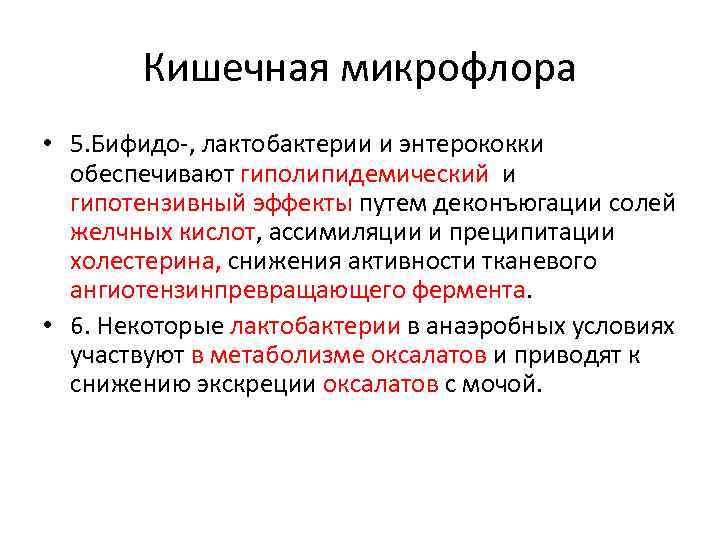 Кишечная микрофлора

• 5.Бифидо-, лактобактерии и энтерококки обеспечивают гиполипидемический и гипотензивный эффекты путем деконъюгации солей желчных кислот, ассимиляции и преципитации холестерина, снижения активности тканевого ангиотензинпревращающего фермента.

• 6. Некоторые лактобактерии в анаэробных условиях участвуют в метаболизме оксалатов и приводят к снижению экскреции оксалатов с мочой.